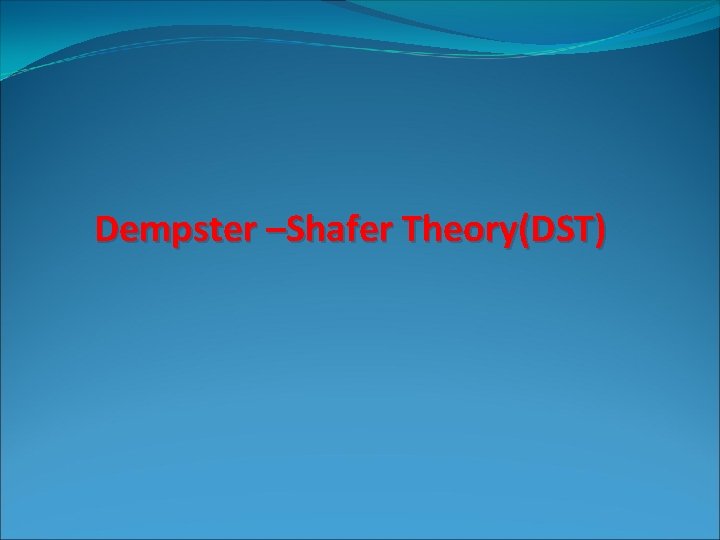 Dempster –Shafer Theory(DST)